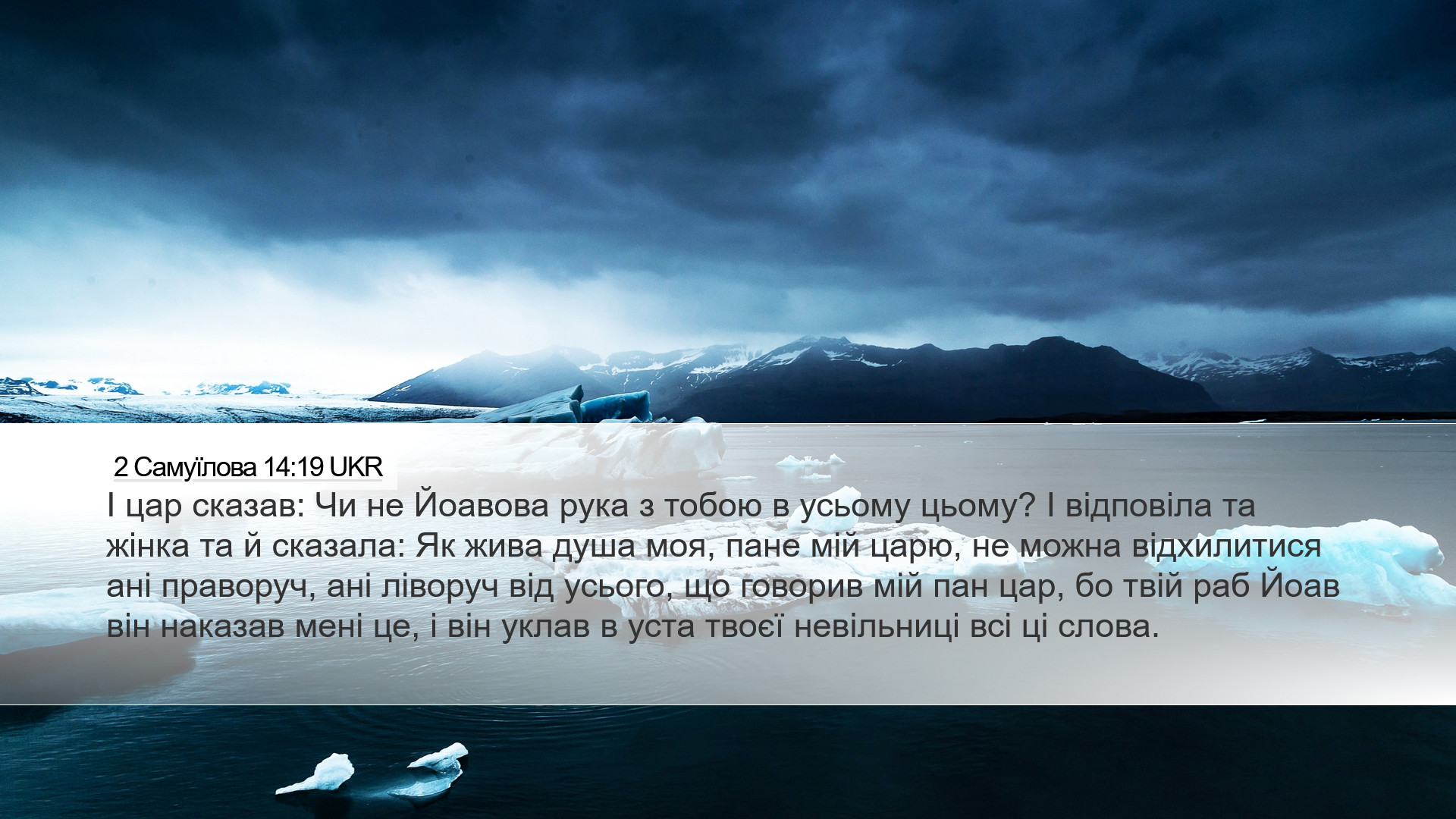 2 Самуїлова 14:19 UKR

І цар сказав: Чи не Йоавова рука з тобою в усьому цьому? І відповіла та жінка та й сказала: Як жива душа моя, пане мій царю, не можна відхилитися ані праворуч, ані ліворуч від усього, що говорив мій пан цар, бо твій раб Йоав він наказав мені це, і він уклав в уста твоєї невільниці всі ці слова.